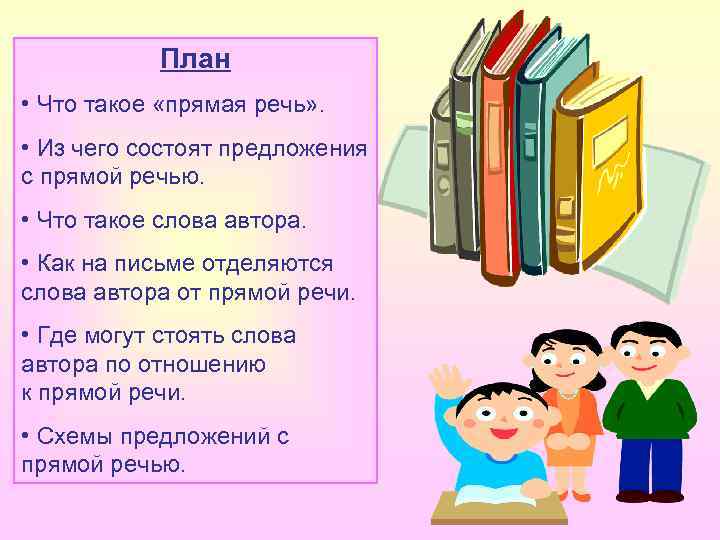 План

• Что такое «прямая речь».

• Из чего состоят предложения с прямой речью.

• Что такое слова автора.

• Как на письме отделяются слова автора от прямой речи.

• Где могут стоять слова автора по отношению к прямой речи.

• Схемы предложений с прямой речью.